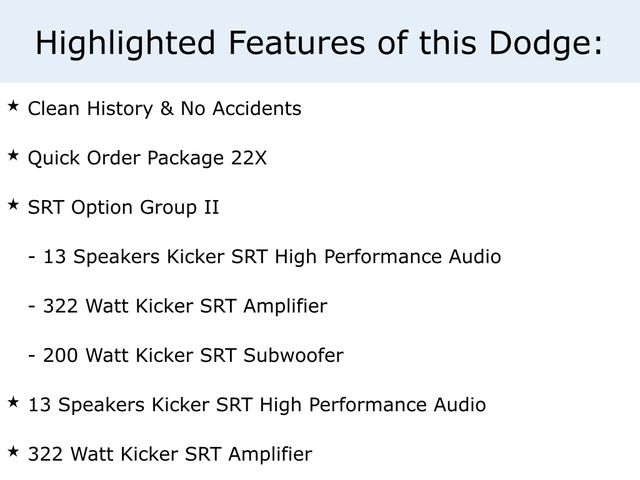 Highlighted Features of this Dodge:

★ Clean History & No Accidents

★ Quick Order Package 22X

★ SRT Option Group II

- 13 Speakers Kicker SRT High Performance Audio

- 322 Watt Kicker SRT Amplifier

- 200 Watt Kicker SRT Subwoofer

★ 13 Speakers Kicker SRT High Performance Audio

★ 322 Watt Kicker SRT Amplifier